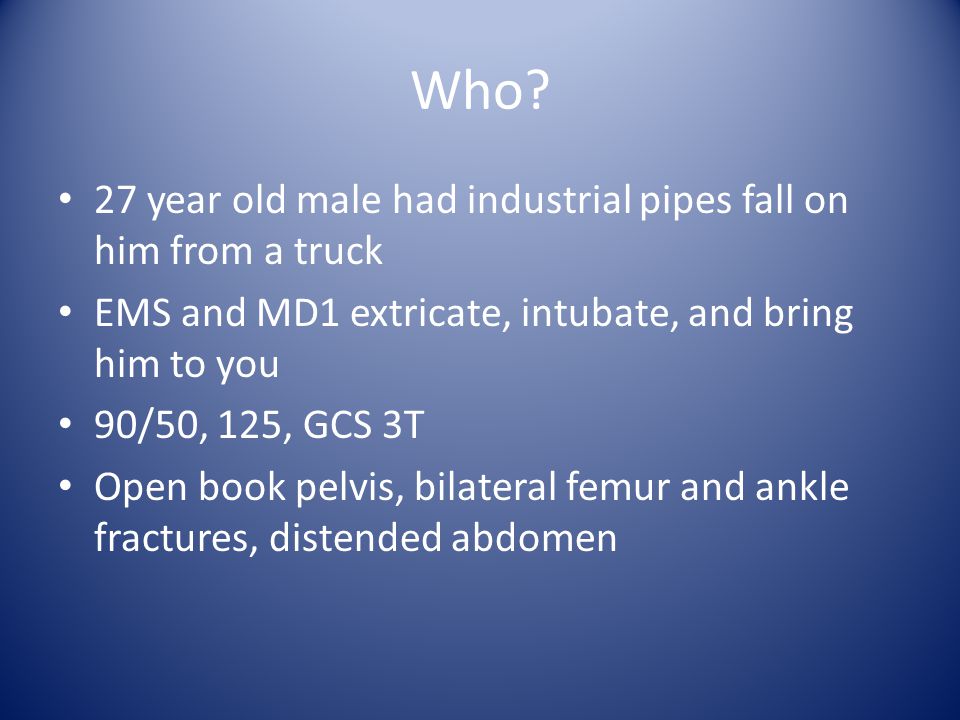 Who?

• 27 year old male had industrial pipes fall on him from a truck
• EMS and MD1 extricate, intubate, and bring him to you
• 90/50, 125, GCS 3T
• Open book pelvis, bilateral femur and ankle fractures, distended abdomen